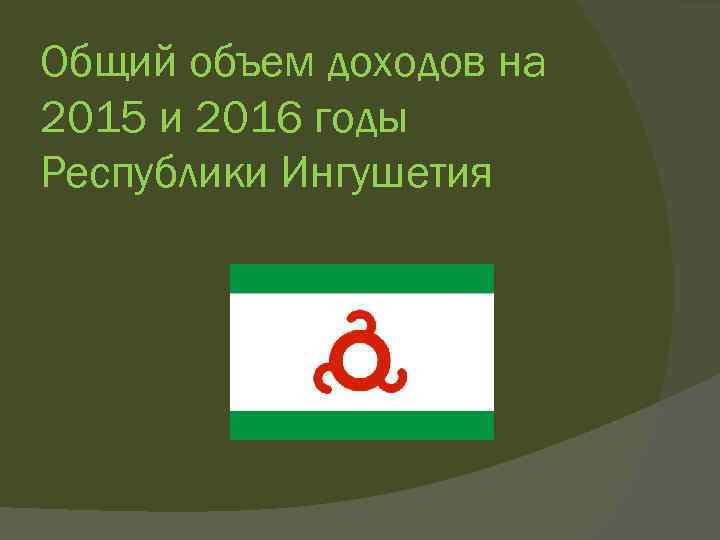 Общий объем доходов на 2015 и 2016 годы Республики Ингушетия